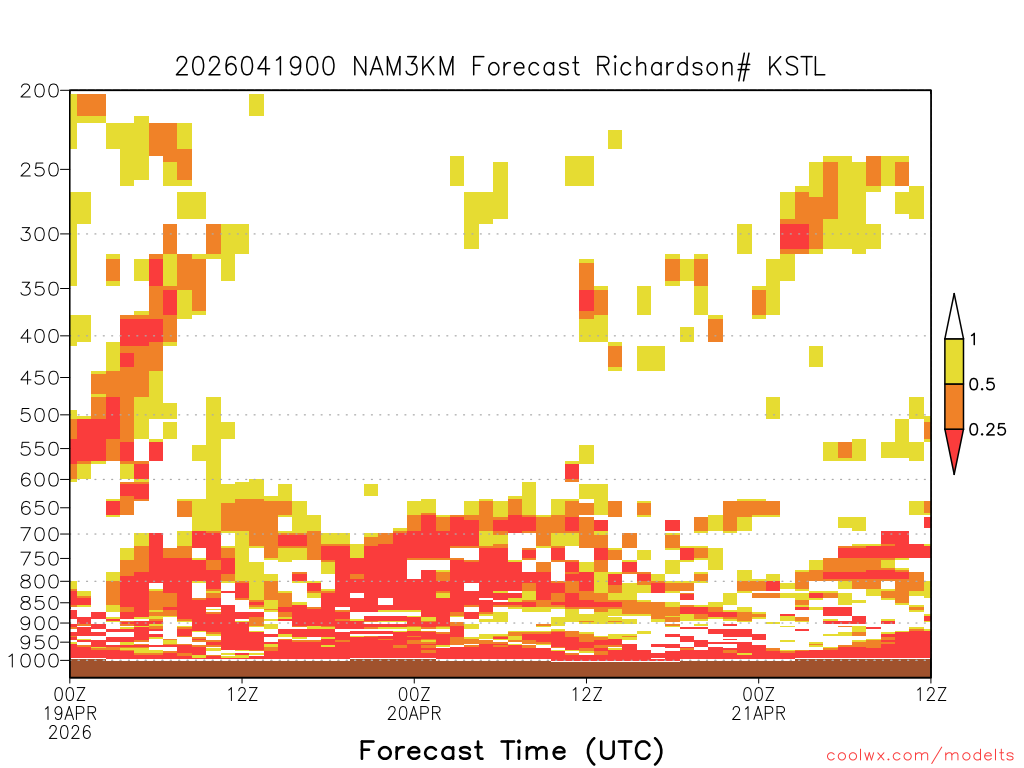 2026041900 NAM3KM Forecast Richardson# KSTL

200
250
300
350
400
450
500
550
600
650
700
750
800
850
900
950
1000

1
0.5
0.25

00Z
19APR
2026
12Z
00Z
20APR
12Z
00Z
21APR
12Z

Forecast Time (UTC)

coolwx.com/modelts